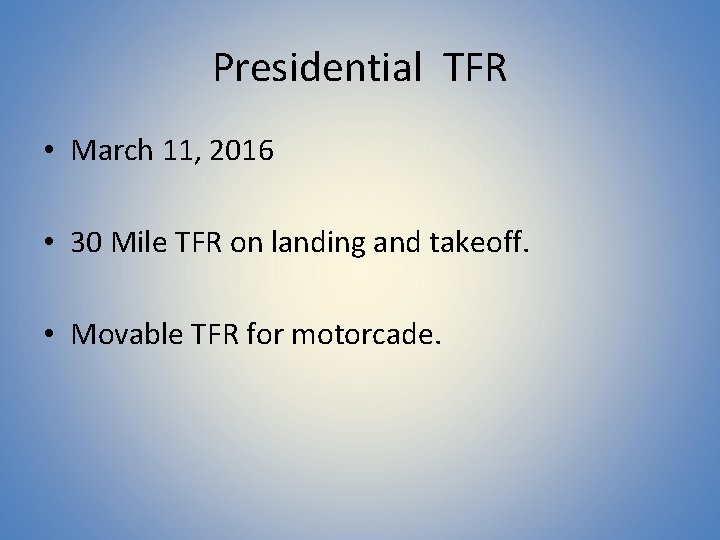 Presidential TFR

• March 11, 2016

• 30 Mile TFR on landing and takeoff.

• Movable TFR for motorcade.